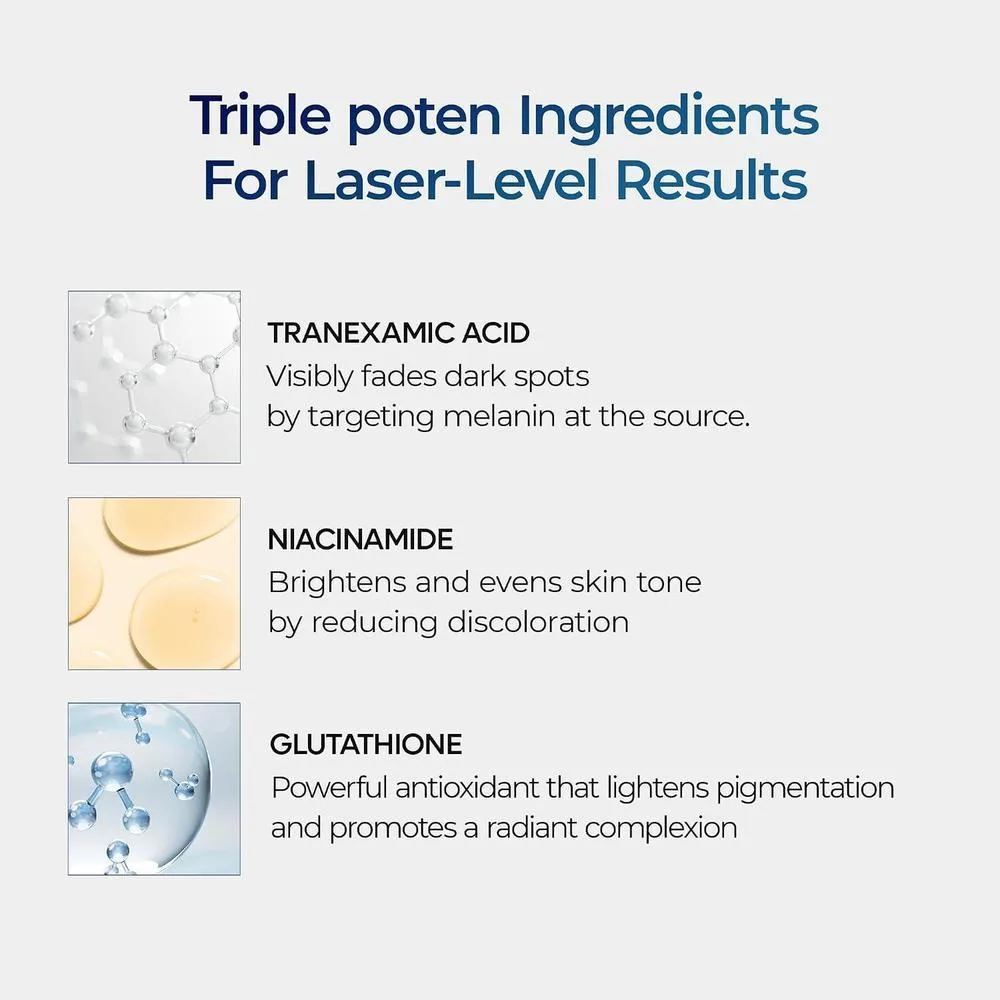 Triple poten Ingredients
For Laser-Level Results

TRANEXAMIC ACID
Visibly fades dark spots by targeting melanin at the source.

NIACINAMIDE
Brightens and evens skin tone by reducing discoloration

GLUTATHIONE
Powerful antioxidant that lightens pigmentation and promotes a radiant complexion